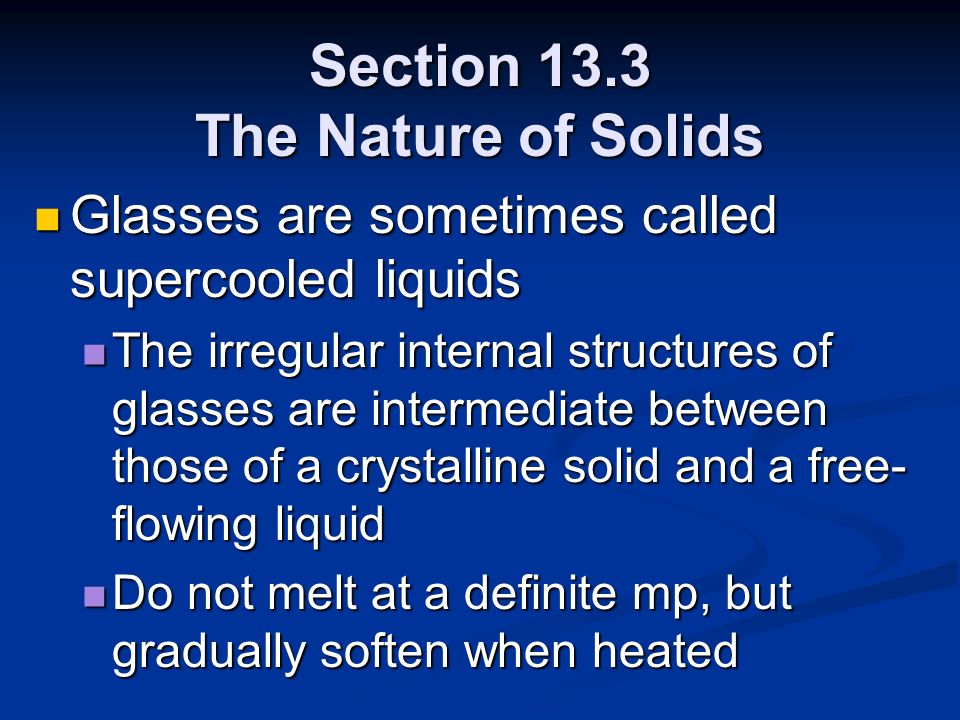 Section 13.3
The Nature of Solids

Glasses are sometimes called supercooled liquids

The irregular internal structures of glasses are intermediate between those of a crystalline solid and a free-flowing liquid

Do not melt at a definite mp, but gradually soften when heated